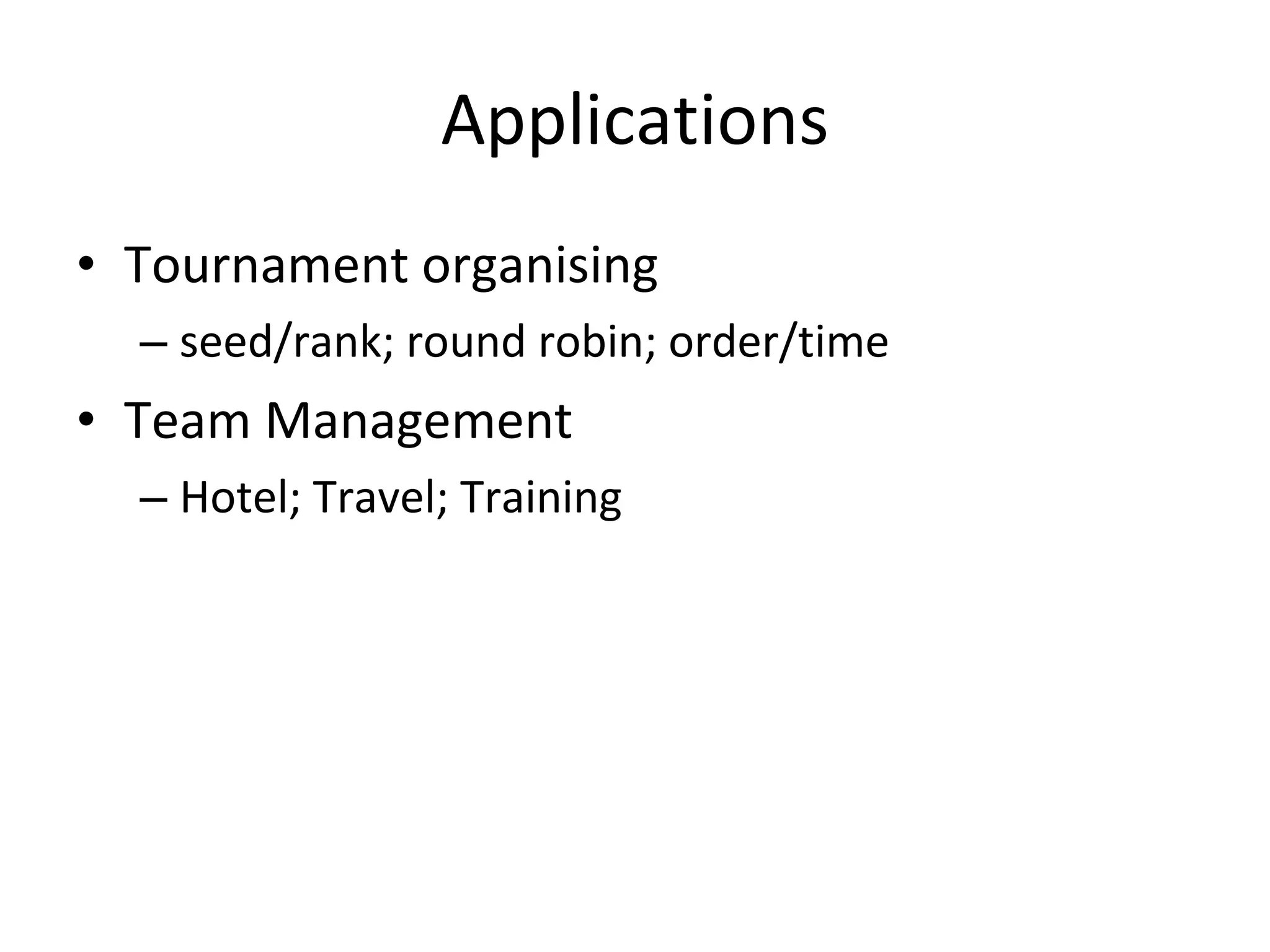 Applications

• Tournament organising
– seed/rank; round robin; order/time

• Team Management
– Hotel; Travel; Training